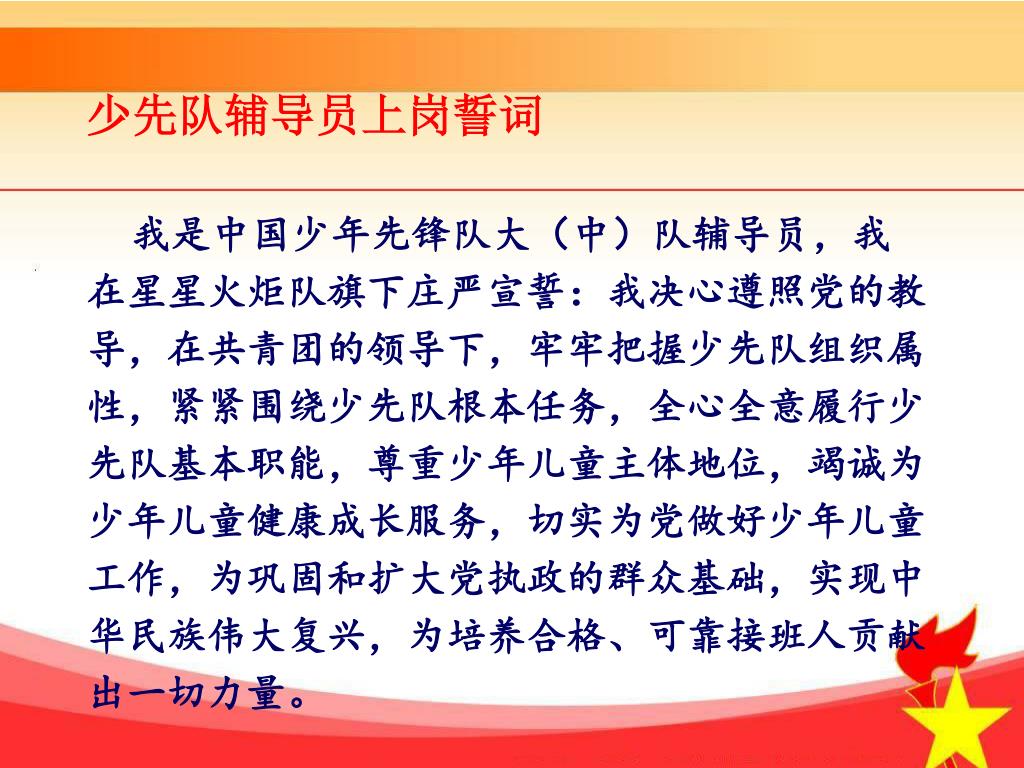 少先队辅导员上岗誓词

我是中国少年先锋队大（中）队辅导员，我在星星火炬队旗下庄严宣誓：我决心遵照党的教导，在共青团的领导下，牢牢把握少先队组织属性，紧紧围绕少先队根本任务，全心全意履行少先队基本职能，尊重少年儿童主体地位，竭诚为少年儿童健康成长服务，切实为党做好少年儿童工作，为巩固和扩大党执政的群众基础，实现中华民族伟大复兴，为培养合格、可靠接班人贡献出一切力量。